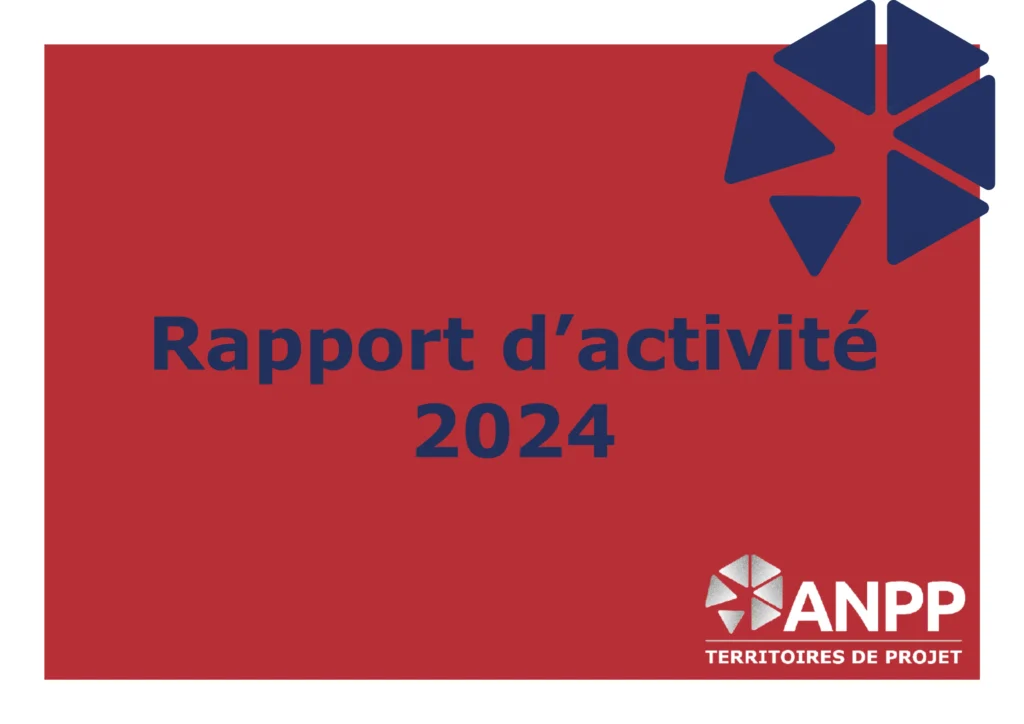 Rapport d’activité
2024

ANPP
TERRITOIRES DE PROJET